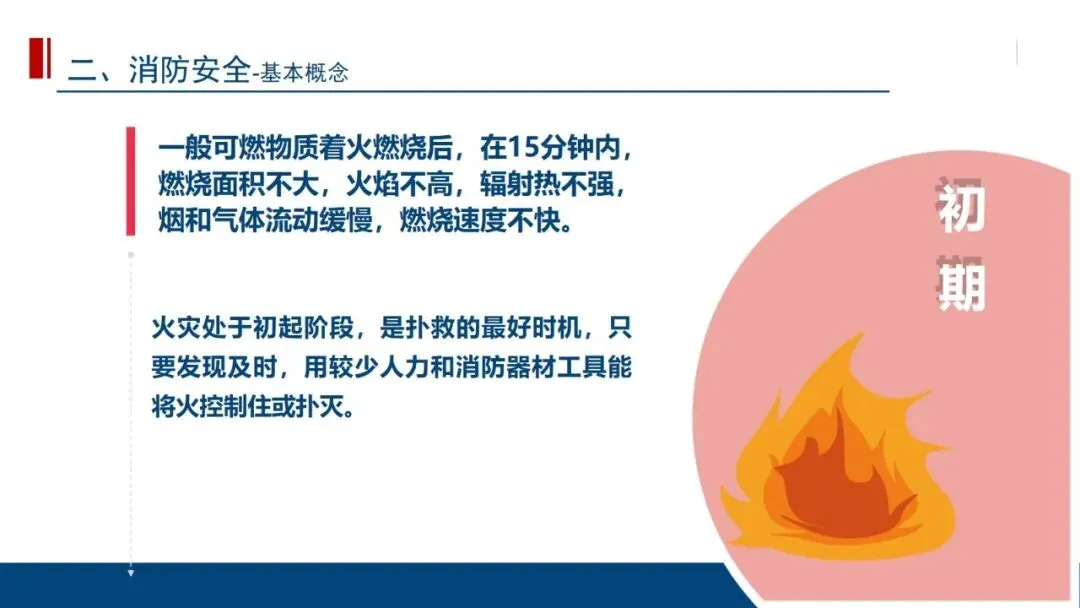 二、消防安全-基本概念

一般可燃物质着火燃烧后，在15分钟内，燃烧面积不大，火焰不高，辐射热不强，烟和气体流动缓慢，燃烧速度不快。

初期

火灾处于初起阶段，是扑救的最好时机，只要发现及时，用较少人力和消防器材工具能将火控制住或扑灭。